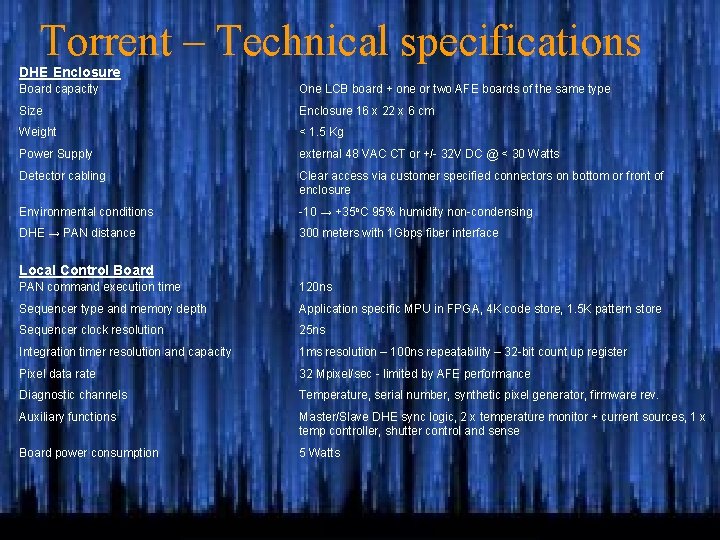 Torrent – Technical specifications

**DHE Enclosure**

| | |
|---|---|
| Board capacity | One LCB board + one or two AFE boards of the same type |
| Size | Enclosure 16 x 22 x 6 cm |
| Weight | < 1.5 Kg |
| Power Supply | external 48 VAC CT or +/- 32V DC @ < 30 Watts |
| Detector cabling | Clear access via customer specified connectors on bottom or front of enclosure |
| Environmental conditions | -10 → +35°C 95% humidity non-condensing |
| DHE → PAN distance | 300 meters with 1Gbps fiber interface |

**Local Control Board**

| | |
|---|---|
| PAN command execution time | 120ns |
| Sequencer type and memory depth | Application specific MPU in FPGA, 4K code store, 1.5K pattern store |
| Sequencer clock resolution | 25ns |
| Integration timer resolution and capacity | 1ms resolution – 100ns repeatability – 32-bit count up register |
| Pixel data rate | 32 Mpixel/sec - limited by AFE performance |
| Diagnostic channels | Temperature, serial number, synthetic pixel generator, firmware rev. |
| Auxiliary functions | Master/Slave DHE sync logic, 2 x temperature monitor + current sources, 1 x temp controller, shutter control and sense |
| Board power consumption | 5 Watts |